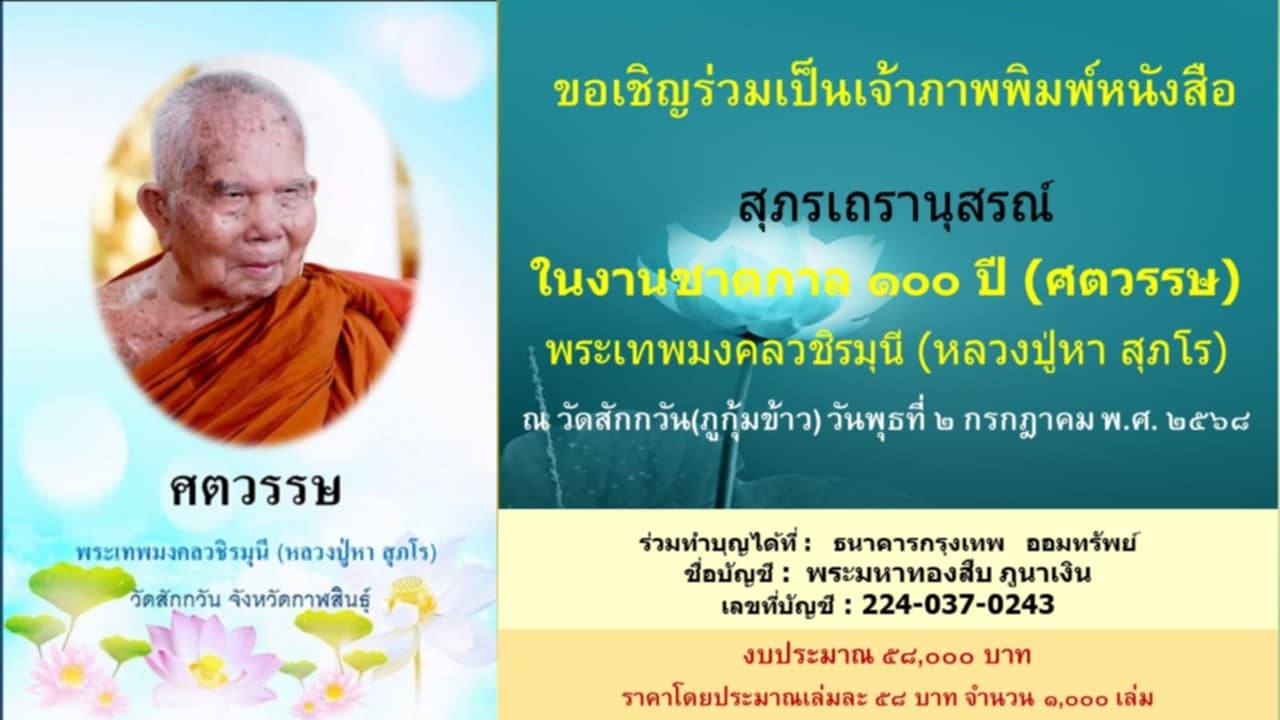 ศตวรรษ

พระเทพมงคลวชิรมุนี (หลวงปู่หา สุภโร)

วัดสักกวัน จังหวัดกาฬสินธุ์

ขอเชิญร่วมเป็นเจ้าภาพพิมพ์หนังสือ

สุภรเถรานุสรณ์

ในงานชาตกาล ๑๐๐ ปี (ศตวรรษ)

พระเทพมงคลวชิรมุนี (หลวงปู่หา สุภโร)

ณ วัดสักกวัน(ภูกุ้มข้าว) วันพุธที่ ๒ กรกฎาคม พ.ศ. ๒๕๖๘

ร่วมทำบุญได้ที่ : ธนาคารกรุงเทพ ออมทรัพย์
ชื่อบัญชี : พระมหาทองสืบ ภูนาเงิน
เลขที่บัญชี : 224-037-0243

งบประมาณ ๕๘,๐๐๐ บาท

ราคาโดยประมาณเล่มละ ๕๘ บาท จำนวน ๑,๐๐๐ เล่ม